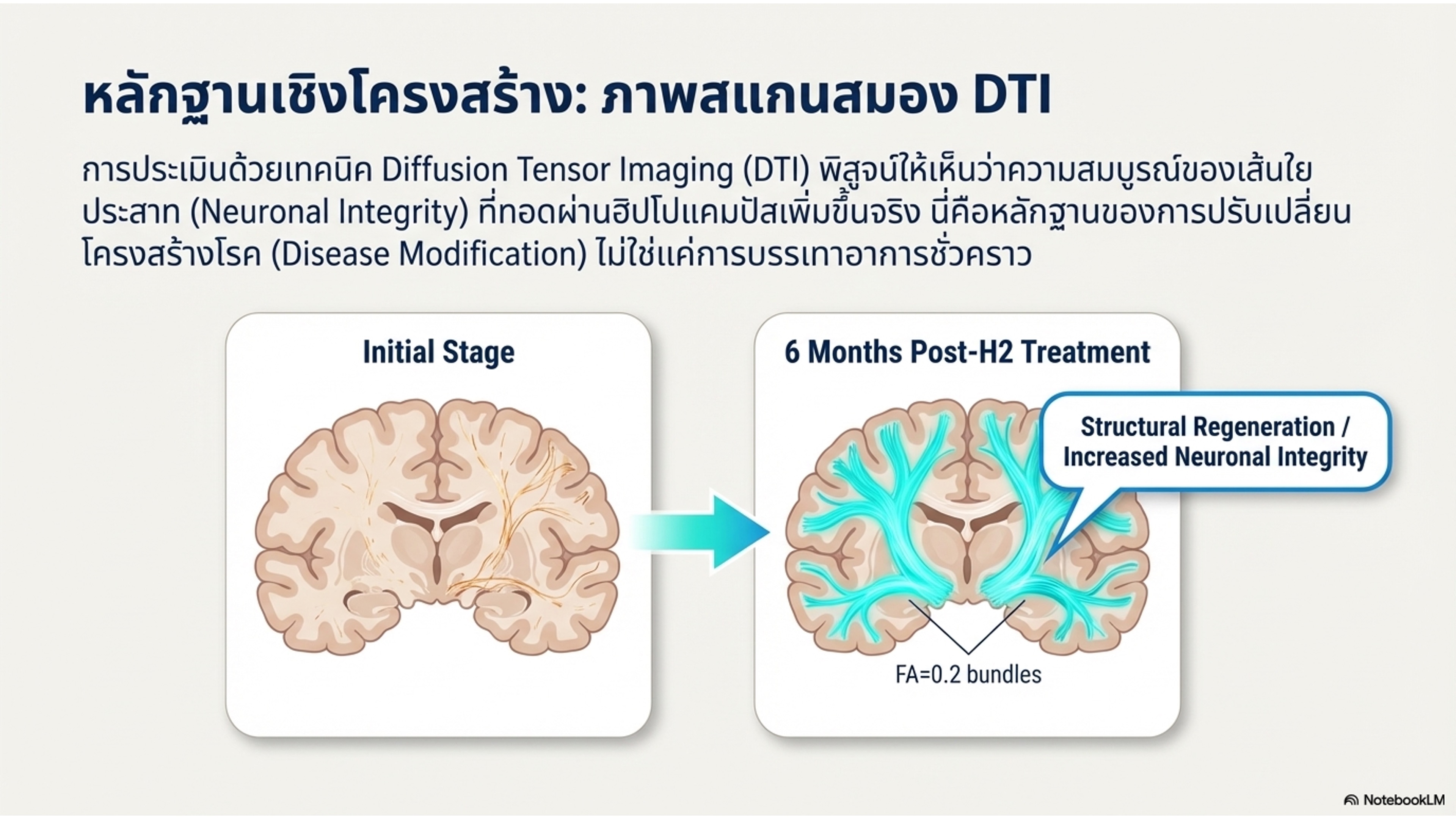 หลักฐานเชิงโครงสร้าง: ภาพสแกนสมอง DTI

การประเมินด้วยเทคนิค Diffusion Tensor Imaging (DTI) พิสูจน์ให้เห็นว่าความสมบูรณ์ของเส้นใยประสาท (Neuronal Integrity) ที่ทอดผ่านฮิปโปแคมปัสเพิ่มขึ้นจริง นี่คือหลักฐานของการปรับเปลี่ยนโครงสร้างโรค (Disease Modification) ไม่ใช่แค่การบรรเทาอาการชั่วคราว

Initial Stage

6 Months Post-H2 Treatment

Structural Regeneration / Increased Neuronal Integrity

FA=0.2 bundles

NotebookLM